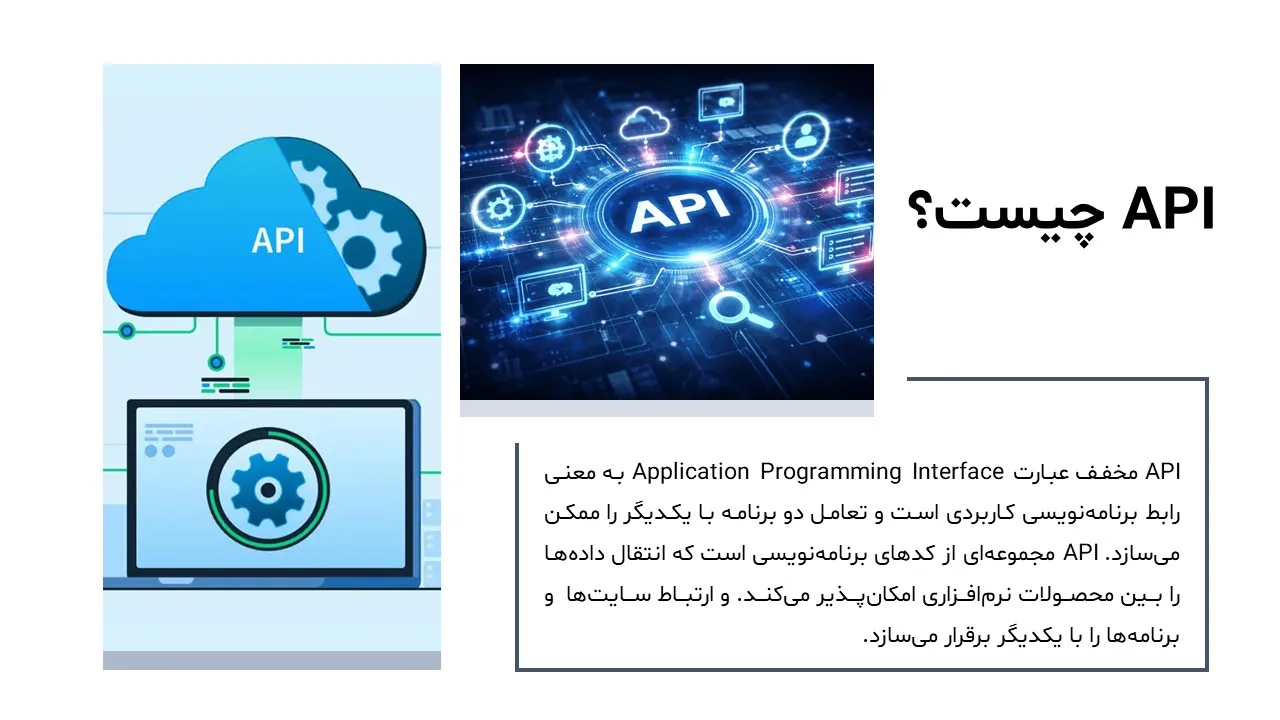 API چیست؟

API

API

API مخفف عبارت Application Programming Interface به معنی رابط برنامه‌نویسی کاربردی است و تعامل دو برنامه با یکدیگر را ممکن می‌سازد. API مجموعه‌ای از کدهای برنامه‌نویسی است که انتقال داده‌ها را بین محصولات نرم‌افزاری امکان‌پذیر می‌کند. و ارتباط سایت‌ها و برنامه‌ها را با یکدیگر برقرار می‌سازد.